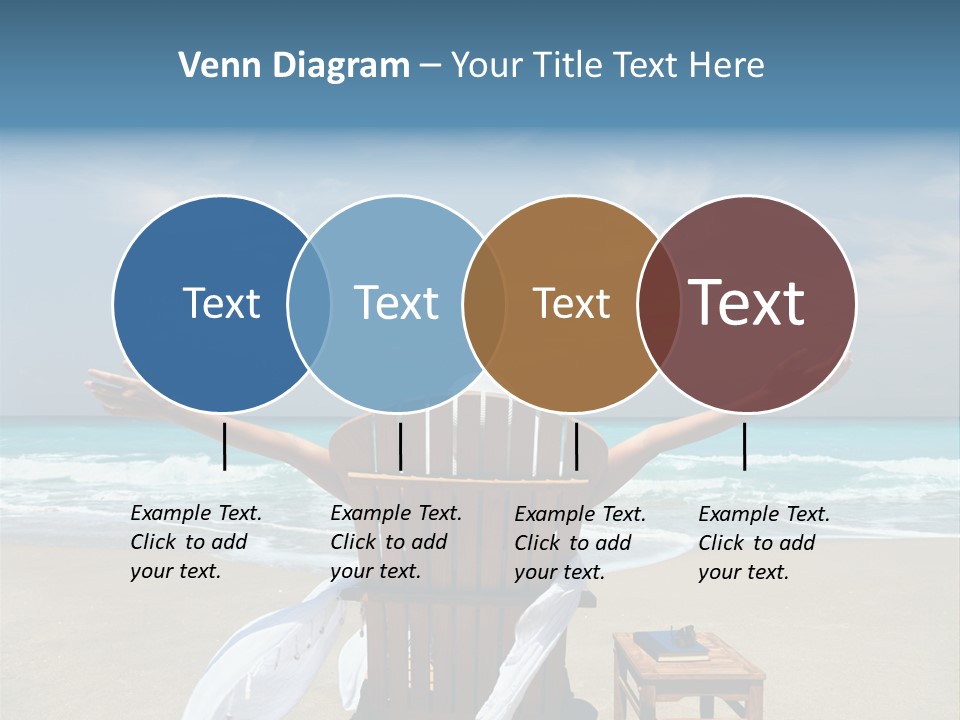 Venn Diagram – Your Title Text Here

Text

Text

Text

Text

Example Text. Click to add your text.

Example Text. Click to add your text.

Example Text. Click to add your text.

Example Text. Click to add your text.